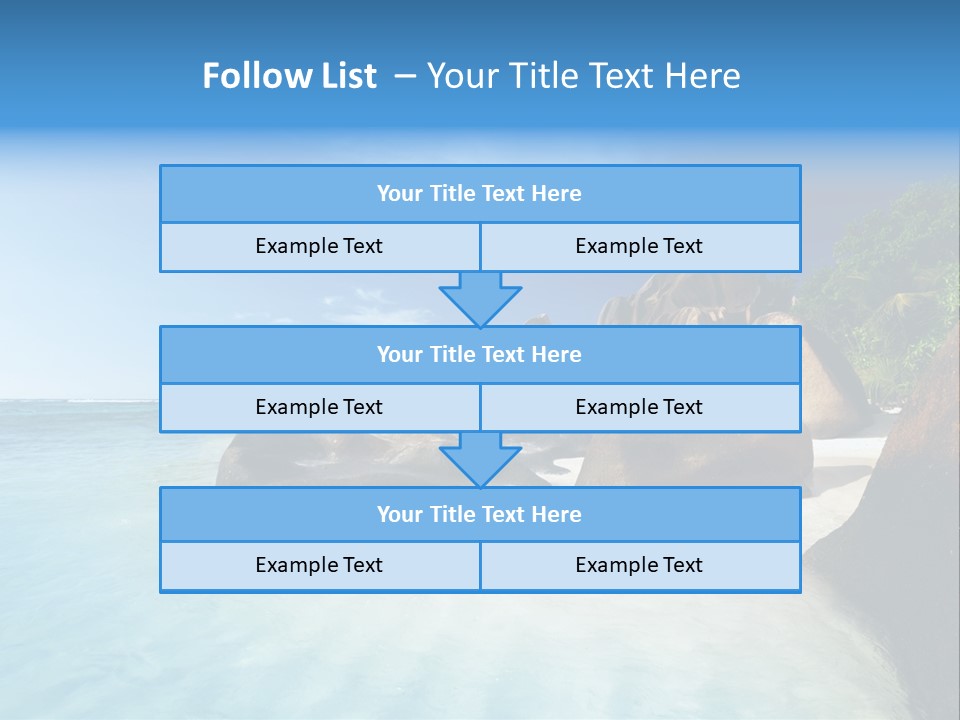 Follow List – Your Title Text Here

Your Title Text Here

Example Text

Example Text

Your Title Text Here

Example Text

Example Text

Your Title Text Here

Example Text

Example Text